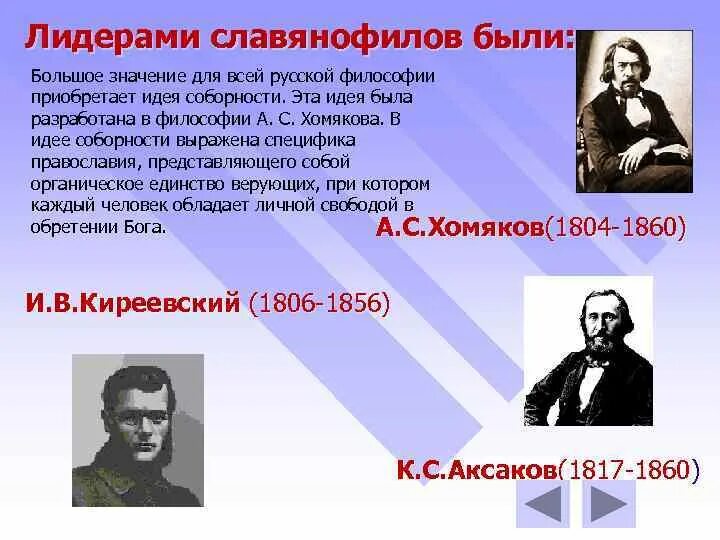 Лидерами славянофилов были:

Большое значение для всей русской философии приобретает идея соборности. Эта идея была разработана в философии А. С. Хомякова. В идее соборности выражена специфика православия, представляющего собой органическое единство верующих, при котором каждый человек обладает личной свободой в обретении Бога.

А.С.Хомяков(1804-1860)

И.В.Киреевский (1806-1856)

К.С.Аксаков(1817-1860)